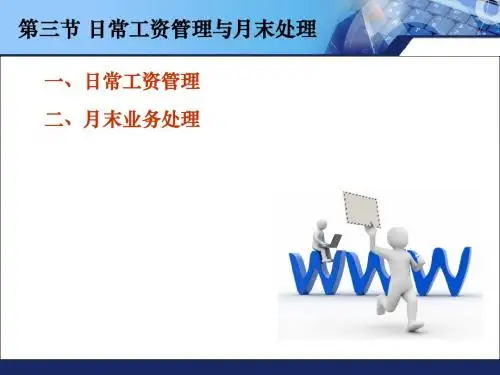 第三节 日常工资管理与月末处理

一、日常工资管理

二、月末业务处理

WWW